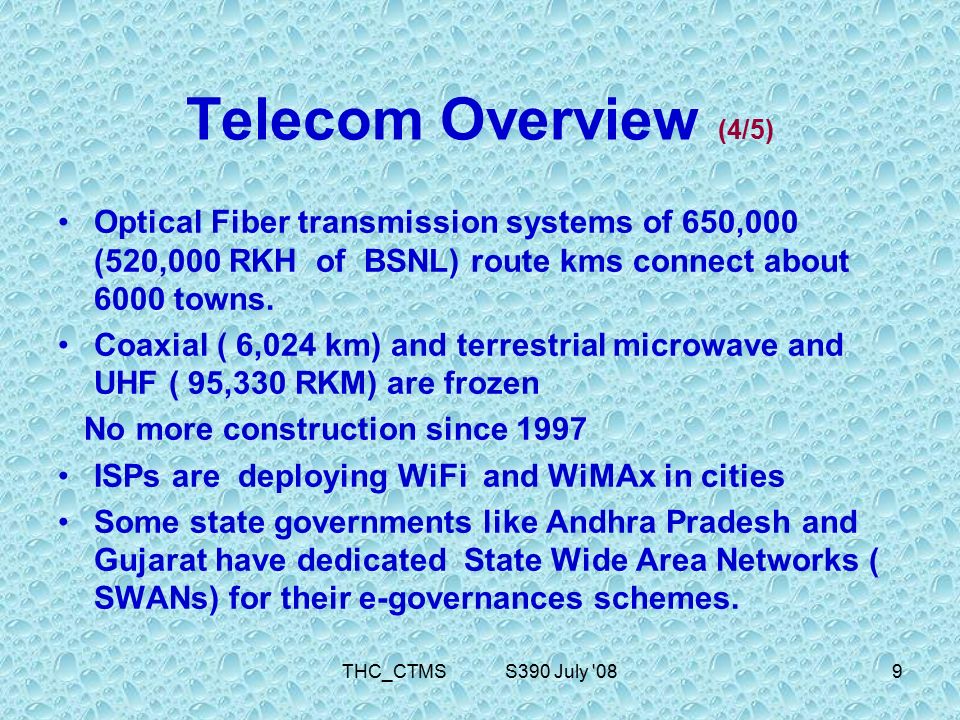 Telecom Overview (4/5)

• Optical Fiber transmission systems of 650,000 (520,000 RKH of BSNL) route kms connect about 6000 towns.

• Coaxial ( 6,024 km) and terrestrial microwave and UHF ( 95,330 RKM) are frozen

No more construction since 1997

• ISPs are deploying WiFi and WiMAx in cities

• Some state governments like Andhra Pradesh and Gujarat have dedicated State Wide Area Networks ( SWANs) for their e-governances schemes.

THC_CTMS S390 July '08 9